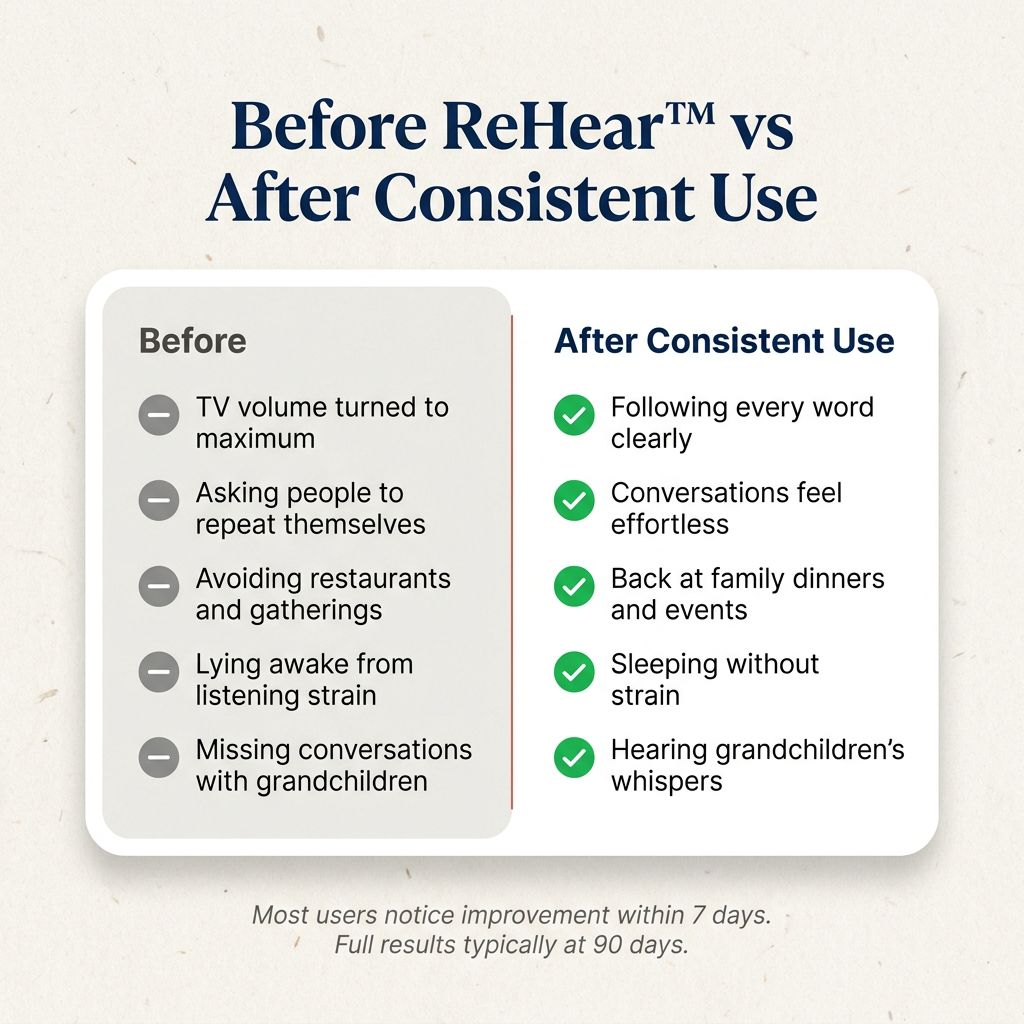 Before ReHear™ vs After Consistent Use

Before

TV volume turned to maximum

Asking people to repeat themselves

Avoiding restaurants and gatherings

Lying awake from listening strain

Missing conversations with grandchildren

After Consistent Use

Following every word clearly

Conversations feel effortless

Back at family dinners and events

Sleeping without strain

Hearing grandchildren's whispers

Most users notice improvement within 7 days.
Full results typically at 90 days.